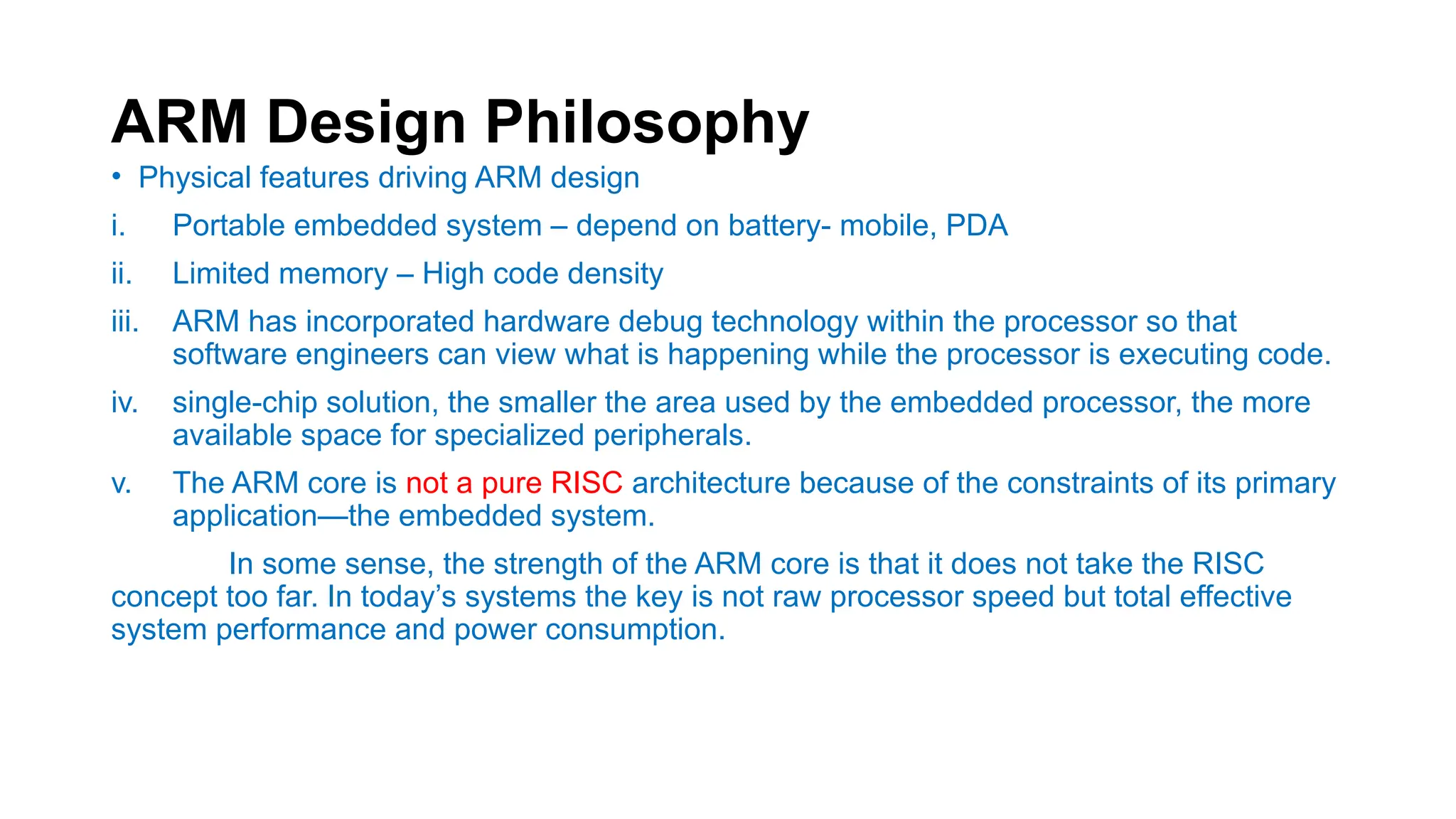 ARM Design Philosophy

• Physical features driving ARM design

i. Portable embedded system – depend on battery- mobile, PDA

ii. Limited memory – High code density

iii. ARM has incorporated hardware debug technology within the processor so that software engineers can view what is happening while the processor is executing code.

iv. single-chip solution, the smaller the area used by the embedded processor, the more available space for specialized peripherals.

v. The ARM core is not a pure RISC architecture because of the constraints of its primary application—the embedded system.

In some sense, the strength of the ARM core is that it does not take the RISC concept too far. In today’s systems the key is not raw processor speed but total effective system performance and power consumption.